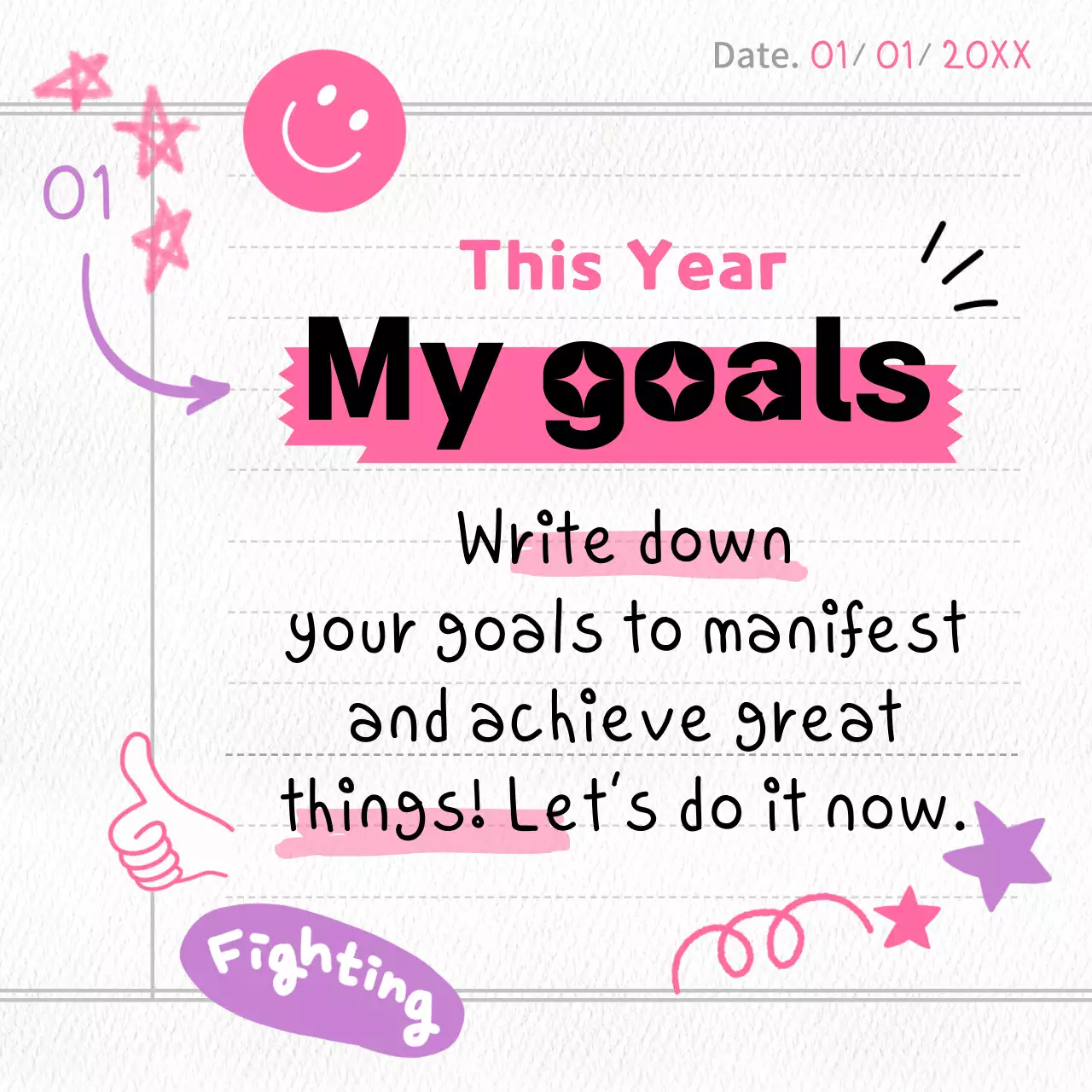 Date. 01/ 01/ 20XX

01

This Year

My goals

Write down your goals to manifest and achieve great things! Let's do it now.

Fighting